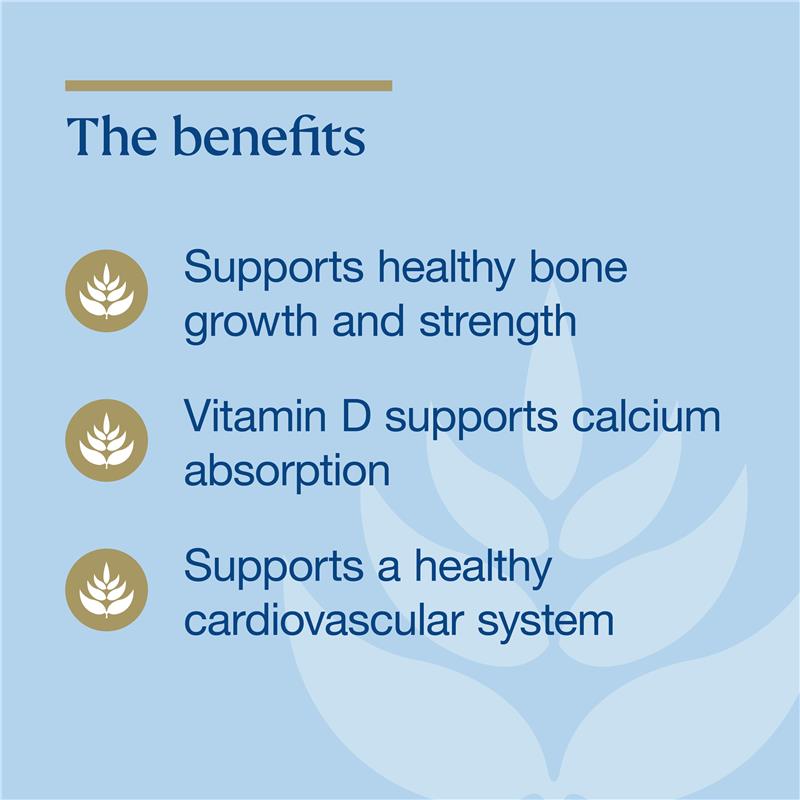 The benefits

Supports healthy bone growth and strength

Vitamin D supports calcium absorption

Supports a healthy cardiovascular system